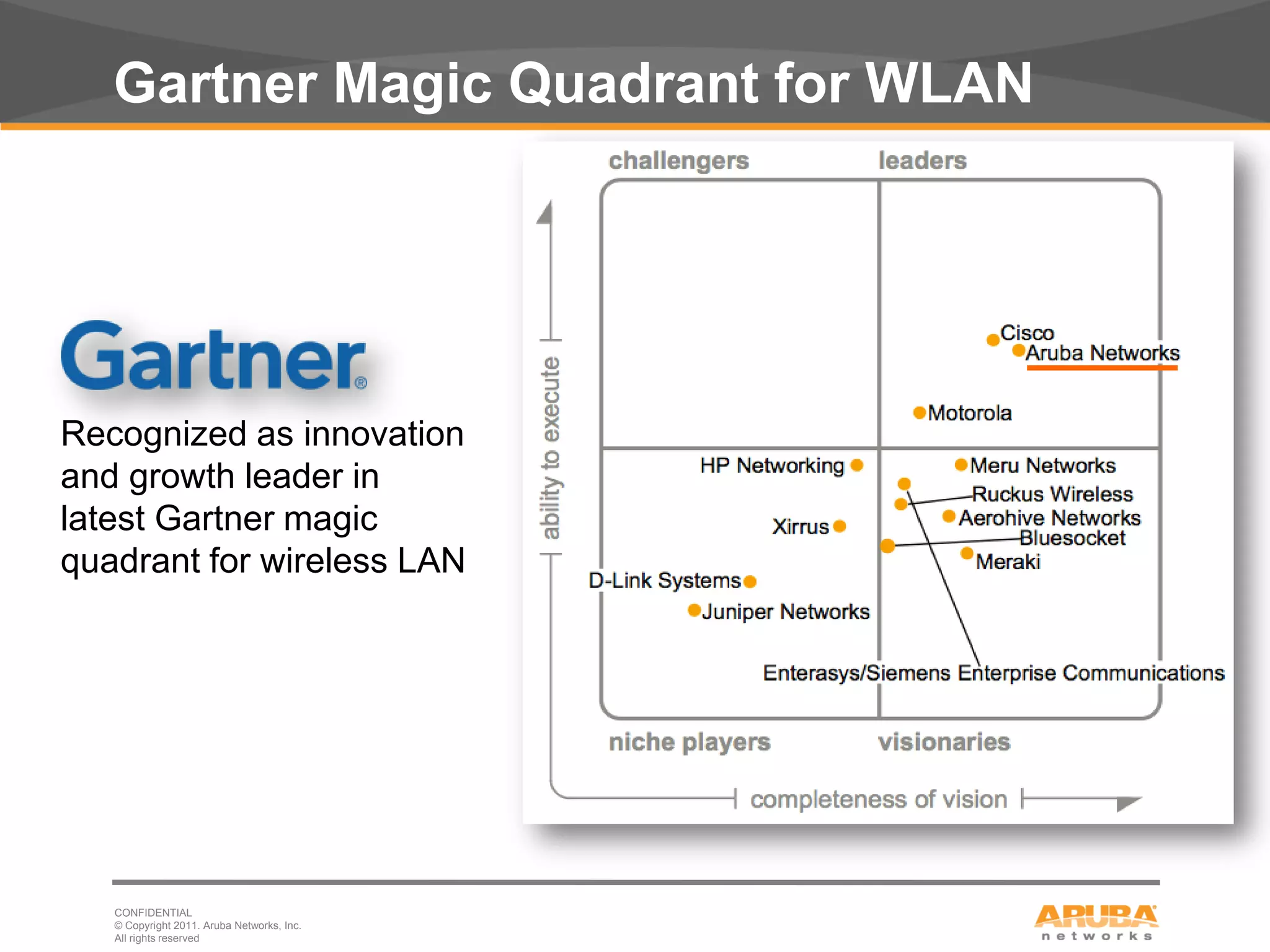 Gartner Magic Quadrant for WLAN

Gartner®

Recognized as innovation and growth leader in latest Gartner magic quadrant for wireless LAN

challengers

leaders

ability to execute

Cisco

Aruba Networks

Motorola

HP Networking

Meru Networks

Ruckus Wireless

Aerohive Networks

Bluesocket

Meraki

Xirrus

D-Link Systems

Juniper Networks

Enterasys/Siemens Enterprise Communications

niche players

visionaries

completeness of vision

CONFIDENTIAL
© Copyright 2011. Aruba Networks, Inc.
All rights reserved

ARUBA networks